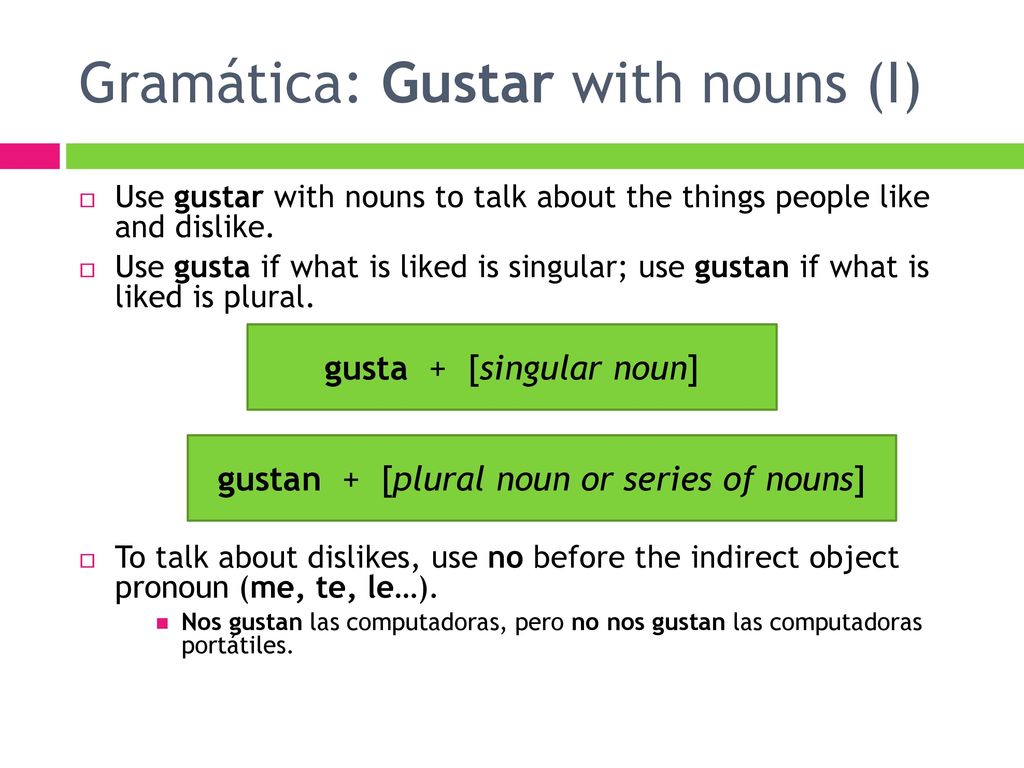 Gramática: Gustar with nouns (I)

Use gustar with nouns to talk about the things people like and dislike.

Use gusta if what is liked is singular; use gustan if what is liked is plural.

gusta + [singular noun]

gustan + [plural noun or series of nouns]

To talk about dislikes, use no before the indirect object pronoun (me, te, le…).

Nos gustan las computadoras, pero no nos gustan las computadoras portátiles.